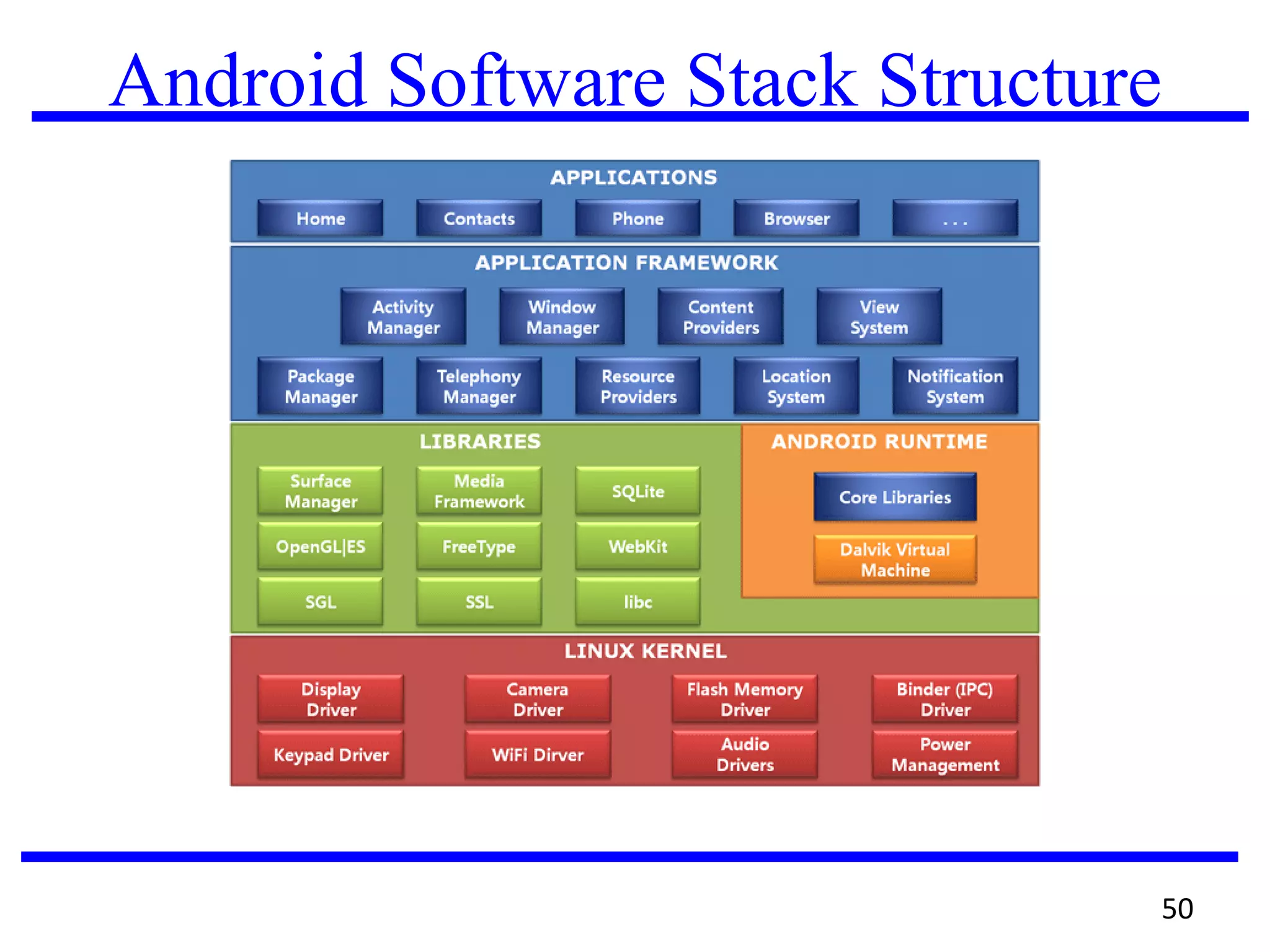 Android Software Stack Structure

APPLICATIONS

Home
Contacts
Phone
Browser
. . .

APPLICATION FRAMEWORK

Activity Manager
Window Manager
Content Providers
View System

Package Manager
Telephony Manager
Resource Providers
Location System
Notification System

LIBRARIES

Surface Manager
Media Framework
SQLite
OpenGL|ES
FreeType
WebKit
SGL
SSL
libc

ANDROID RUNTIME

Core Libraries
Dalvik Virtual Machine

LINUX KERNEL

Display Driver
Camera Driver
Flash Memory Driver
Binder (IPC) Driver
Keypad Driver
WiFi Dirver
Audio Drivers
Power Management

50